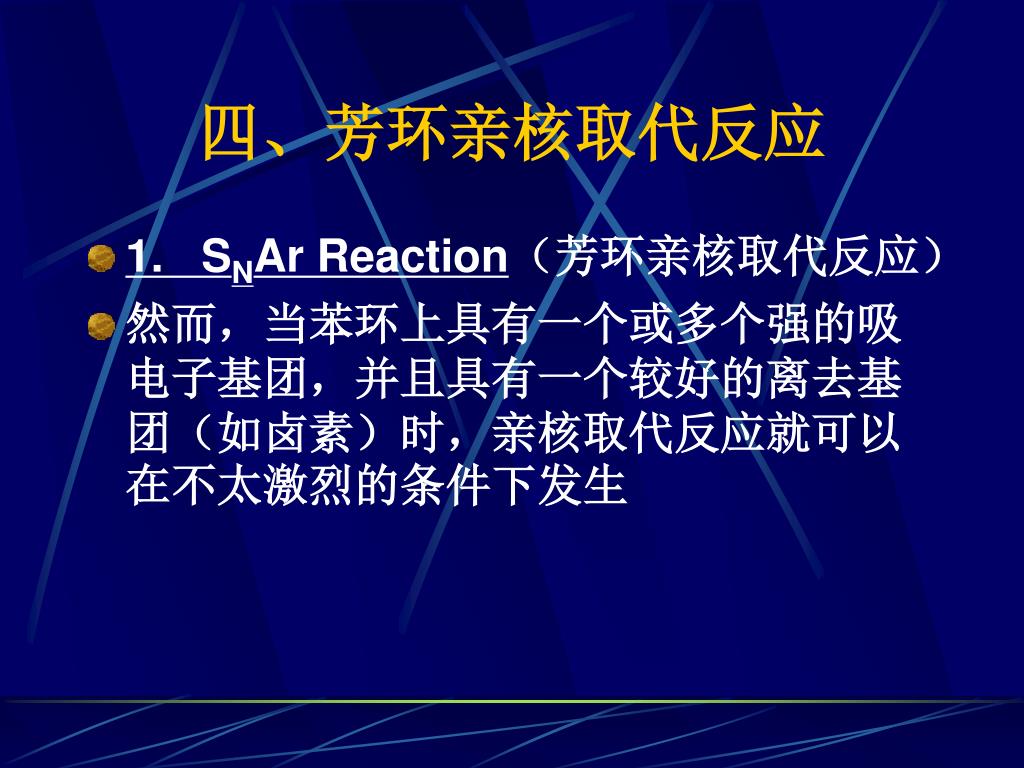 四、芳环亲核取代反应

1. $S_N$Ar Reaction（芳环亲核取代反应）

然而，当苯环上具有一个或多个强的吸电子基团，并且具有一个较好的离去基团（如卤素）时，亲核取代反应就可以在不太激烈的条件下发生